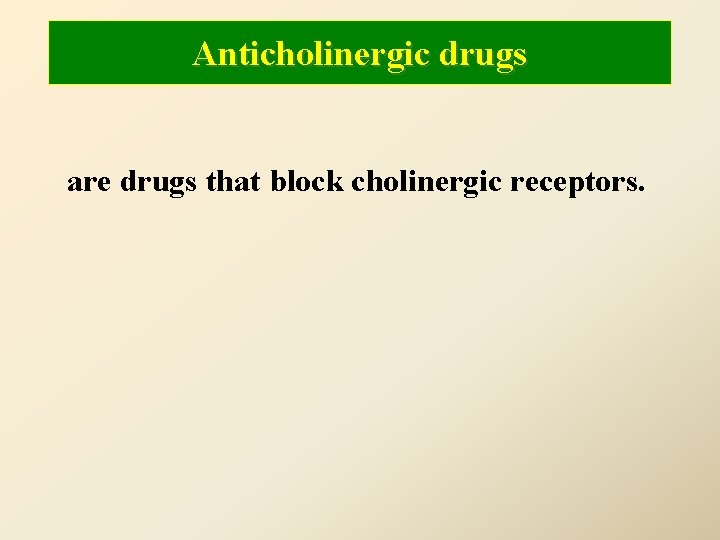 Anticholinergic drugs

are drugs that block cholinergic receptors.